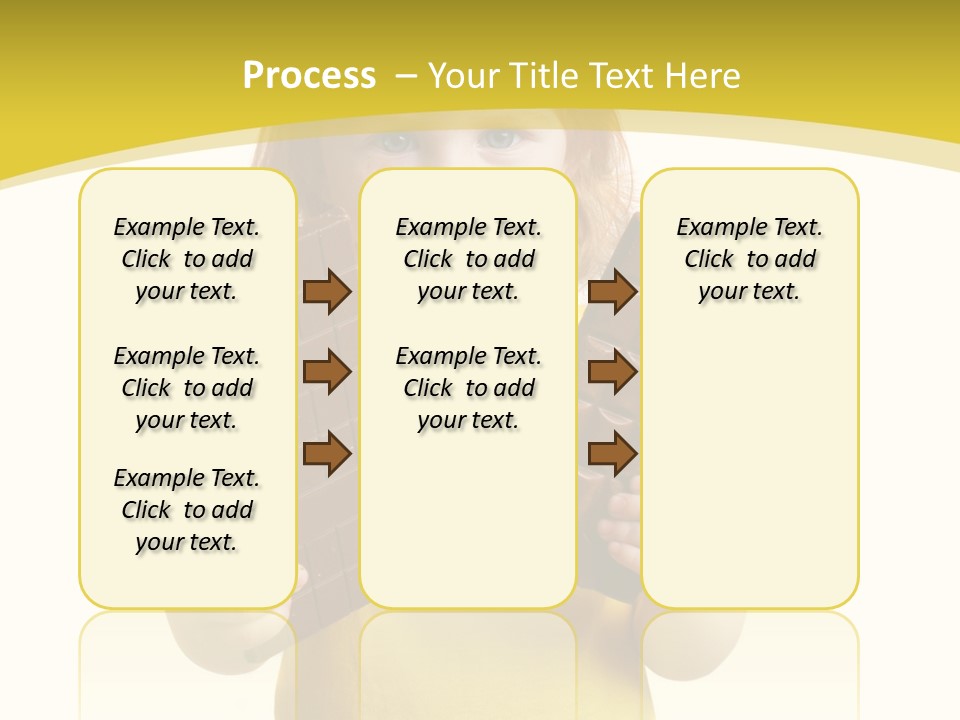 Process – Your Title Text Here

Example Text. Click to add your text.

Example Text. Click to add your text.

Example Text. Click to add your text.

Example Text. Click to add your text.

Example Text. Click to add your text.

Example Text. Click to add your text.